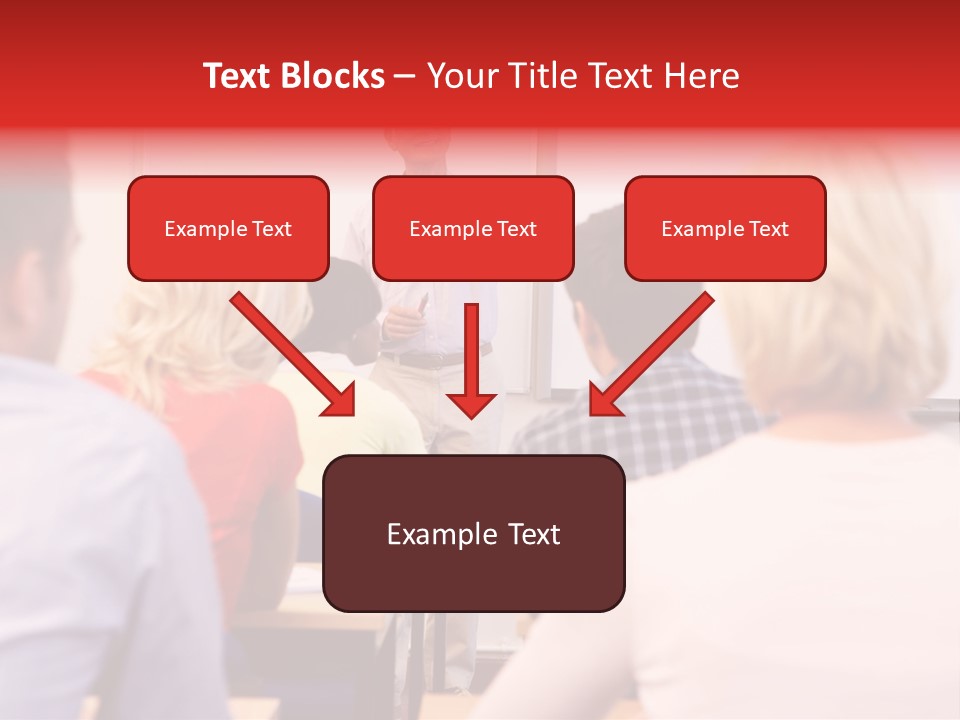 Text Blocks – Your Title Text Here

Example Text

Example Text

Example Text

Example Text